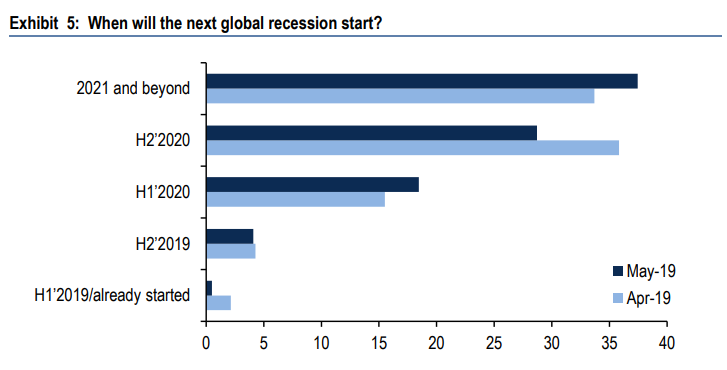 Exhibit 5: When will the next global recession start?

2021 and beyond
H2'2020
H1'2020
H2'2019
H1'2019/already started

May-19
Apr-19

0 5 10 15 20 25 30 35 40